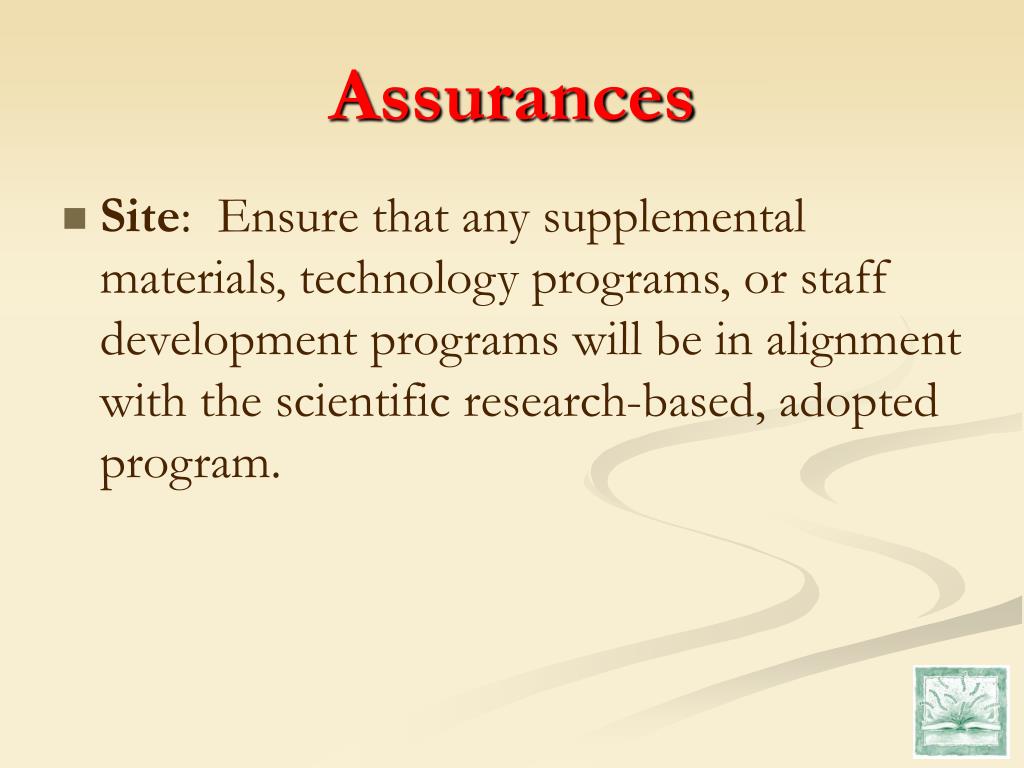 Assurances

Site: Ensure that any supplemental materials, technology programs, or staff development programs will be in alignment with the scientific research-based, adopted program.